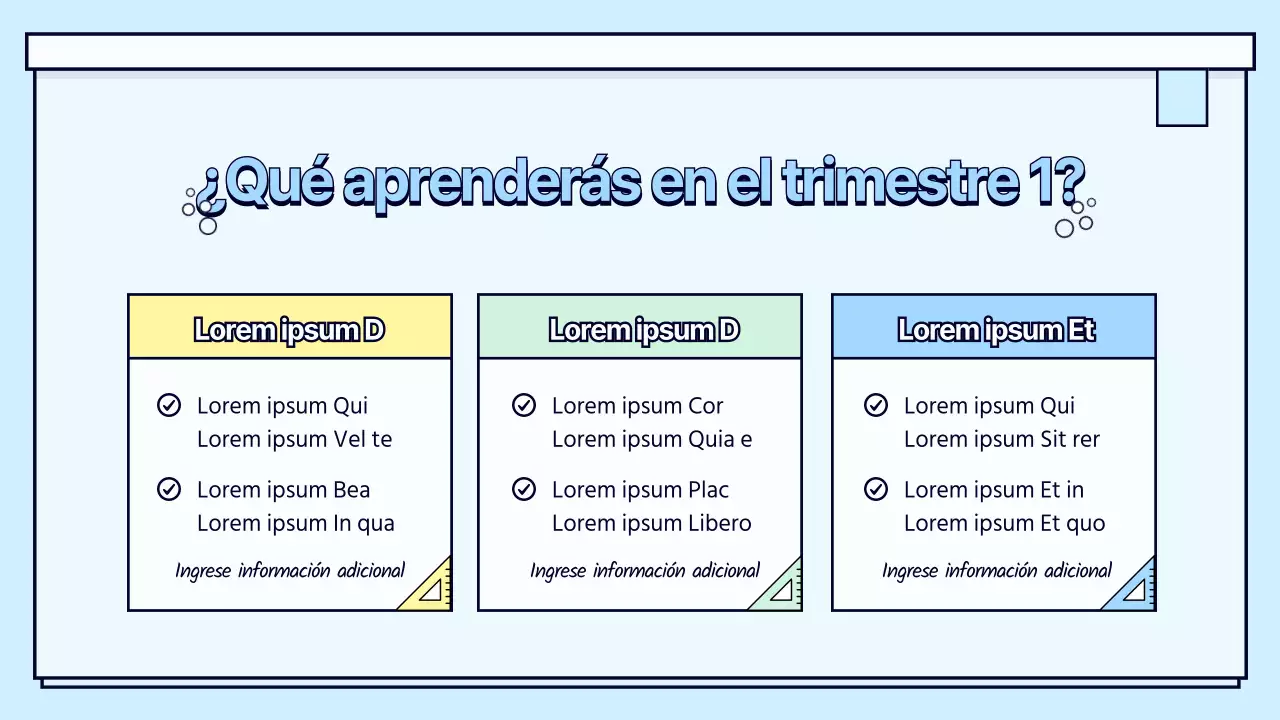 ¿Qué aprenderás en el trimestre 1?

Lorem ipsum D

Lorem ipsum Qui
Lorem ipsum Vel te

Lorem ipsum Bea
Lorem ipsum In qua

Ingrese información adicional

Lorem ipsum D

Lorem ipsum Cor
Lorem ipsum Quia e

Lorem ipsum Plac
Lorem ipsum Libero

Ingrese información adicional

Lorem ipsum Et

Lorem ipsum Qui
Lorem ipsum Sit rer

Lorem ipsum Et in
Lorem ipsum Et quo

Ingrese información adicional